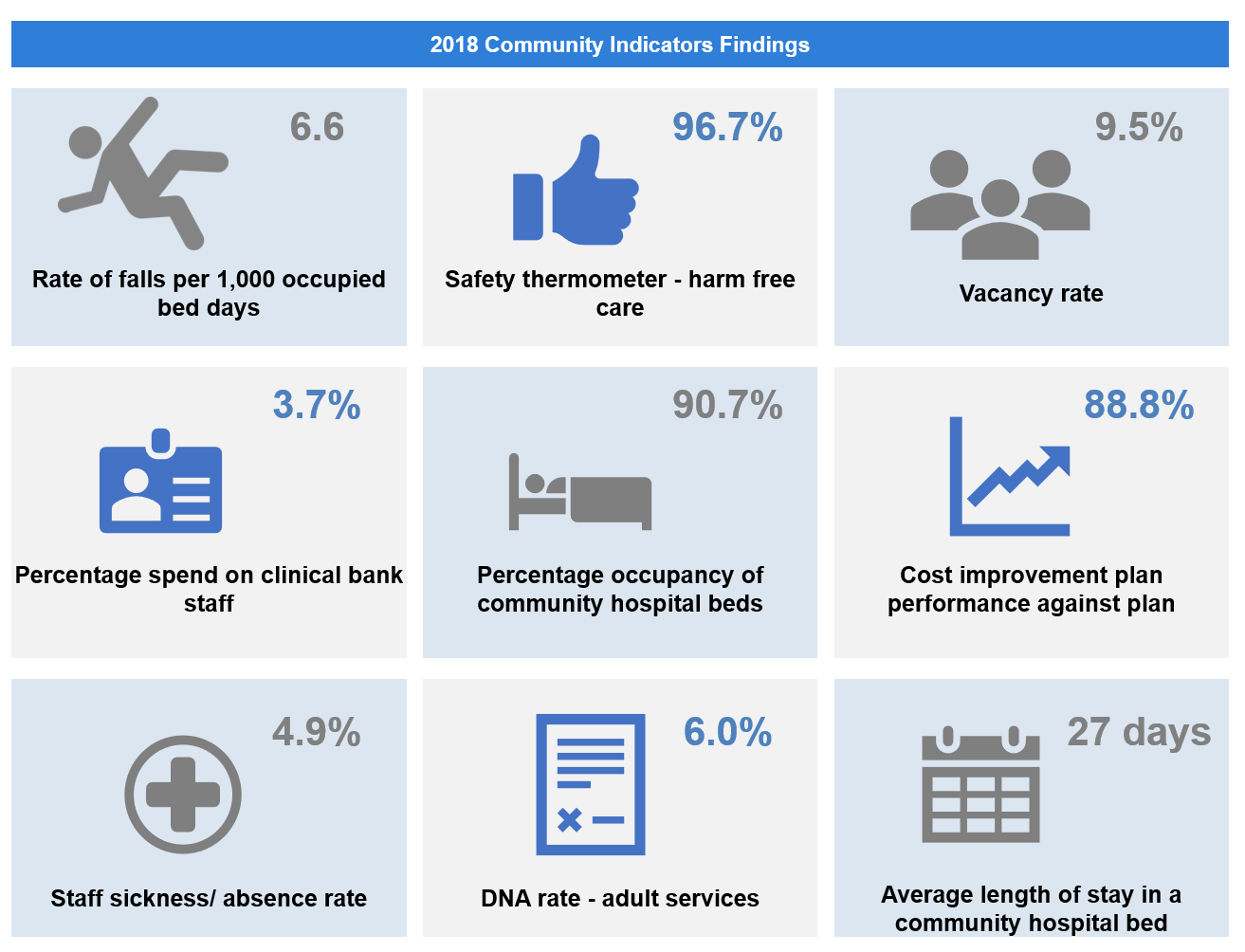 2018 Community Indicators Findings

6.6

Rate of falls per 1,000 occupied bed days

96.7%

Safety thermometer - harm free care

9.5%

Vacancy rate

3.7%

Percentage spend on clinical bank staff

90.7%

Percentage occupancy of community hospital beds

88.8%

Cost improvement plan performance against plan

4.9%

Staff sickness/ absence rate

6.0%

DNA rate - adult services

27 days

Average length of stay in a community hospital bed